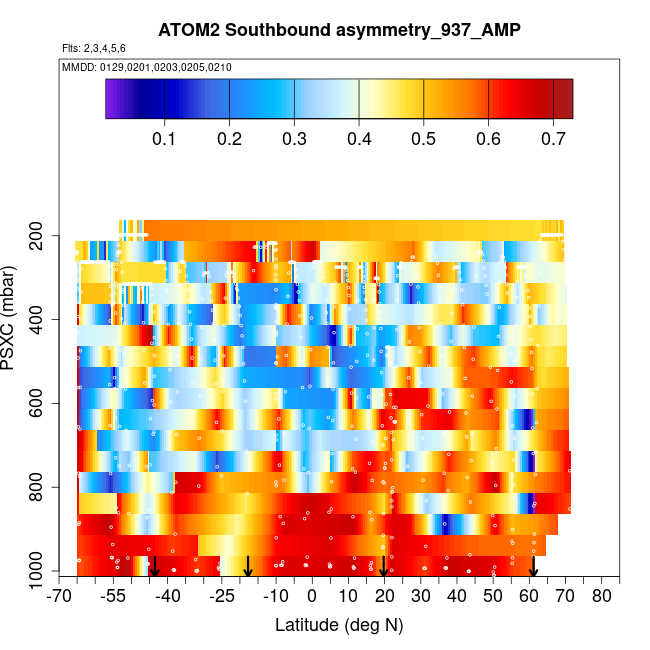 ATOM2 Southbound asymmetry_937_AMP

Flts: 2,3,4,5,6

MMDD: 0129,0201,0203,0205,0210

0.1 0.2 0.3 0.4 0.5 0.6 0.7

PSXC (mbar)

200
400
600
800
1000

-70 -55 -40 -25 -10 0 10 20 30 40 50 60 70 80

Latitude (deg N)